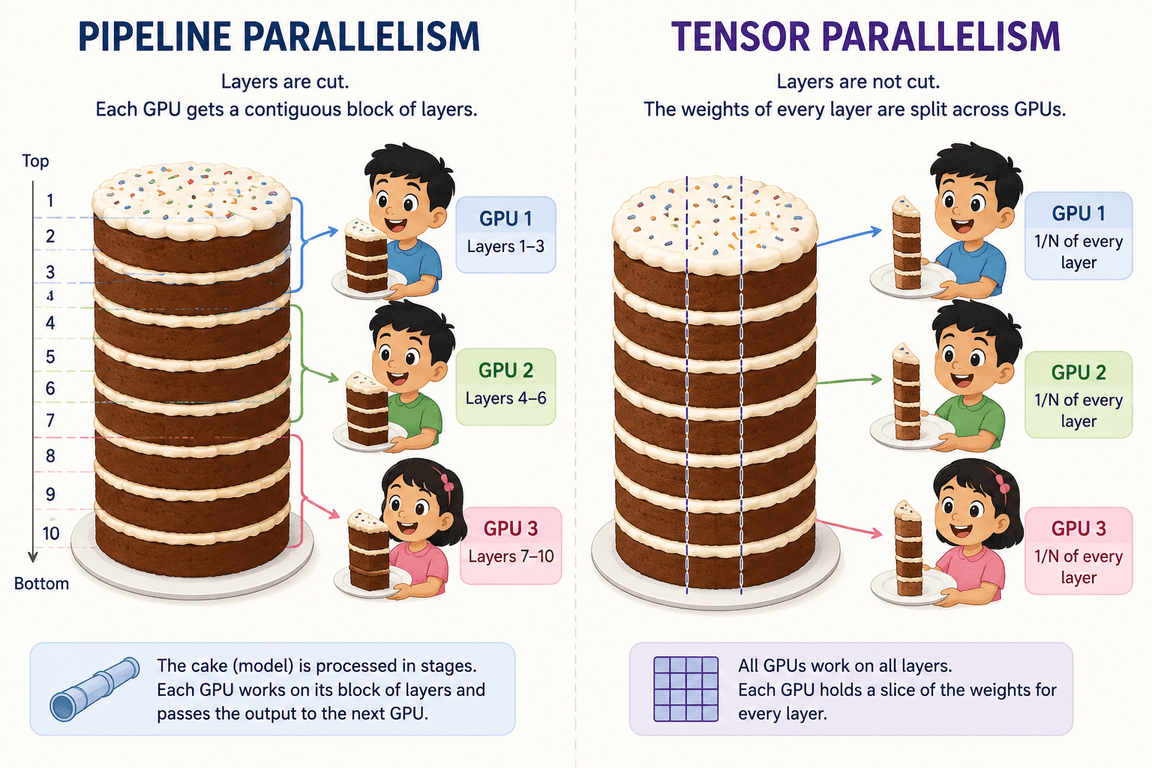 PIPELINE PARALLELISM

Layers are cut.
Each GPU gets a contiguous block of layers.

Top
1
2
3
4
4
5
6
7
8
9
10
Bottom

GPU 1
Layers 1–3

GPU 2
Layers 4–6

GPU 3
Layers 7–10

The cake (model) is processed in stages. Each GPU works on its block of layers and passes the output to the next GPU.

TENSOR PARALLELISM

Layers are not cut.
The weights of every layer are split across GPUs.

GPU 1
1/N of every layer

GPU 2
1/N of every layer

GPU 3
1/N of every layer

All GPUs work on all layers.
Each GPU holds a slice of the weights for every layer.